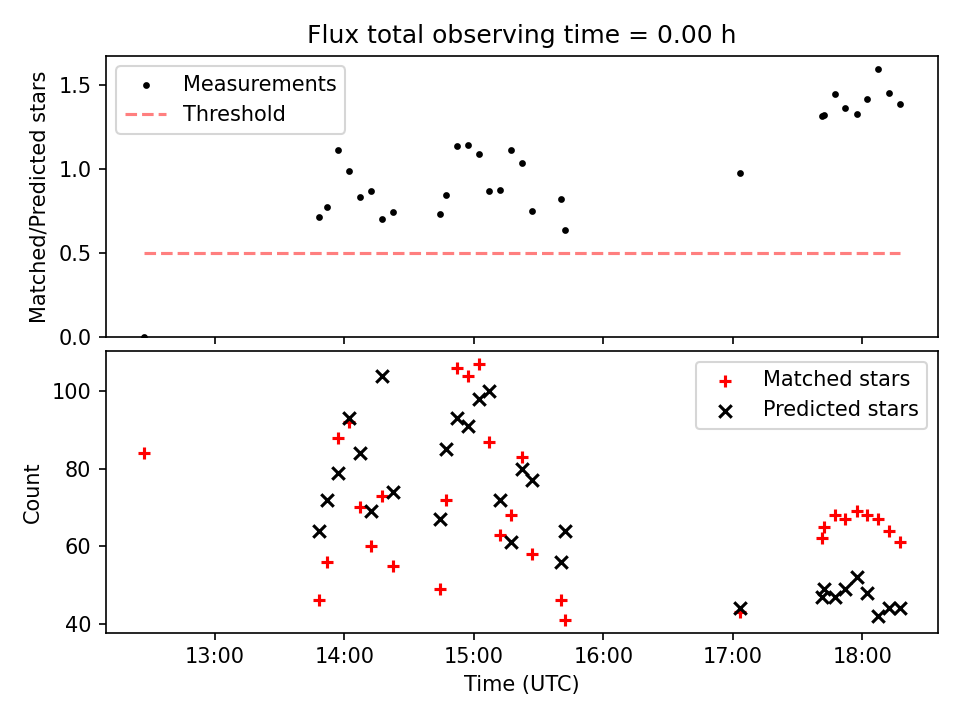 Flux total observing time = 0.00 h

Measurements
Threshold

Matched/Predicted stars

1.5
1.0
0.5
0.0

Matched stars
Predicted stars

Count

100
80
60
40

13:00
14:00
15:00
16:00
17:00
18:00

Time (UTC)